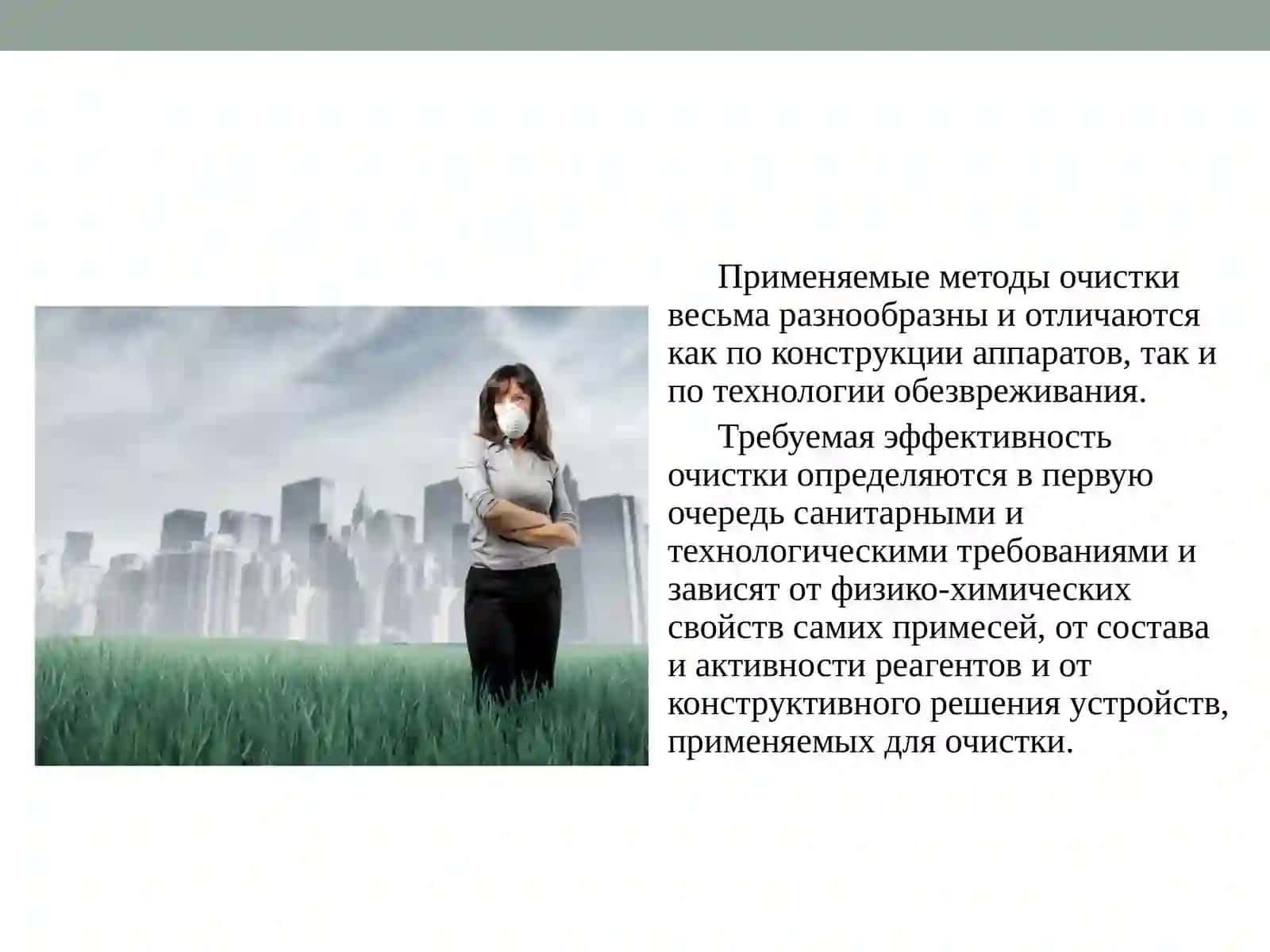 Применяемые методы очистки весьма разнообразны и отличаются как по конструкции аппаратов, так и по технологии обезвреживания.

Требуемая эффективность очистки определяются в первую очередь санитарными и технологическими требованиями и зависят от физико-химических свойств самих примесей, от состава и активности реагентов и от конструктивного решения устройств, применяемых для очистки.